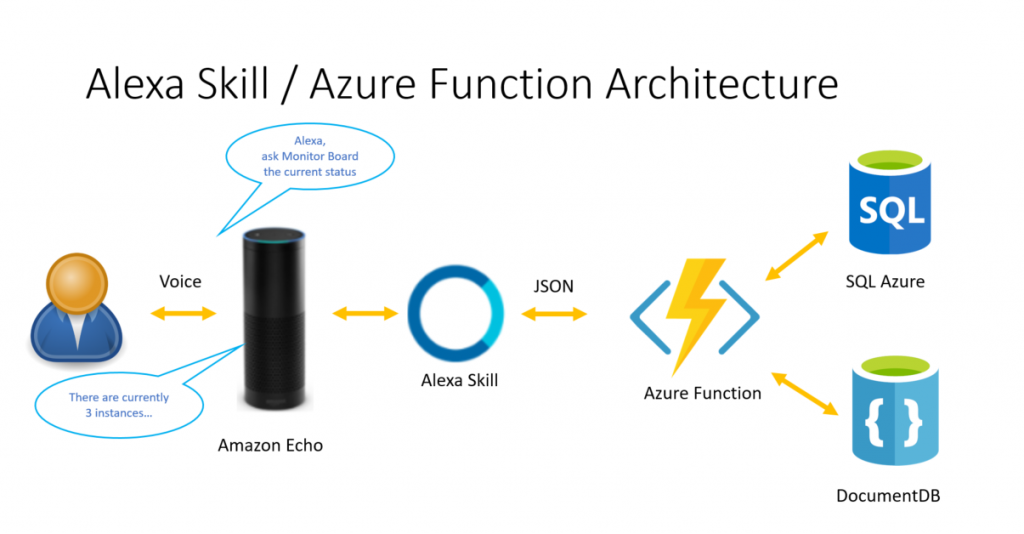 Alexa Skill / Azure Function Architecture

Alexa, ask Monitor Board the current status

Voice

There are currently 3 instances...

Amazon Echo

Alexa Skill

JSON

Azure Function

SQL

SQL Azure

{ }

DocumentDB